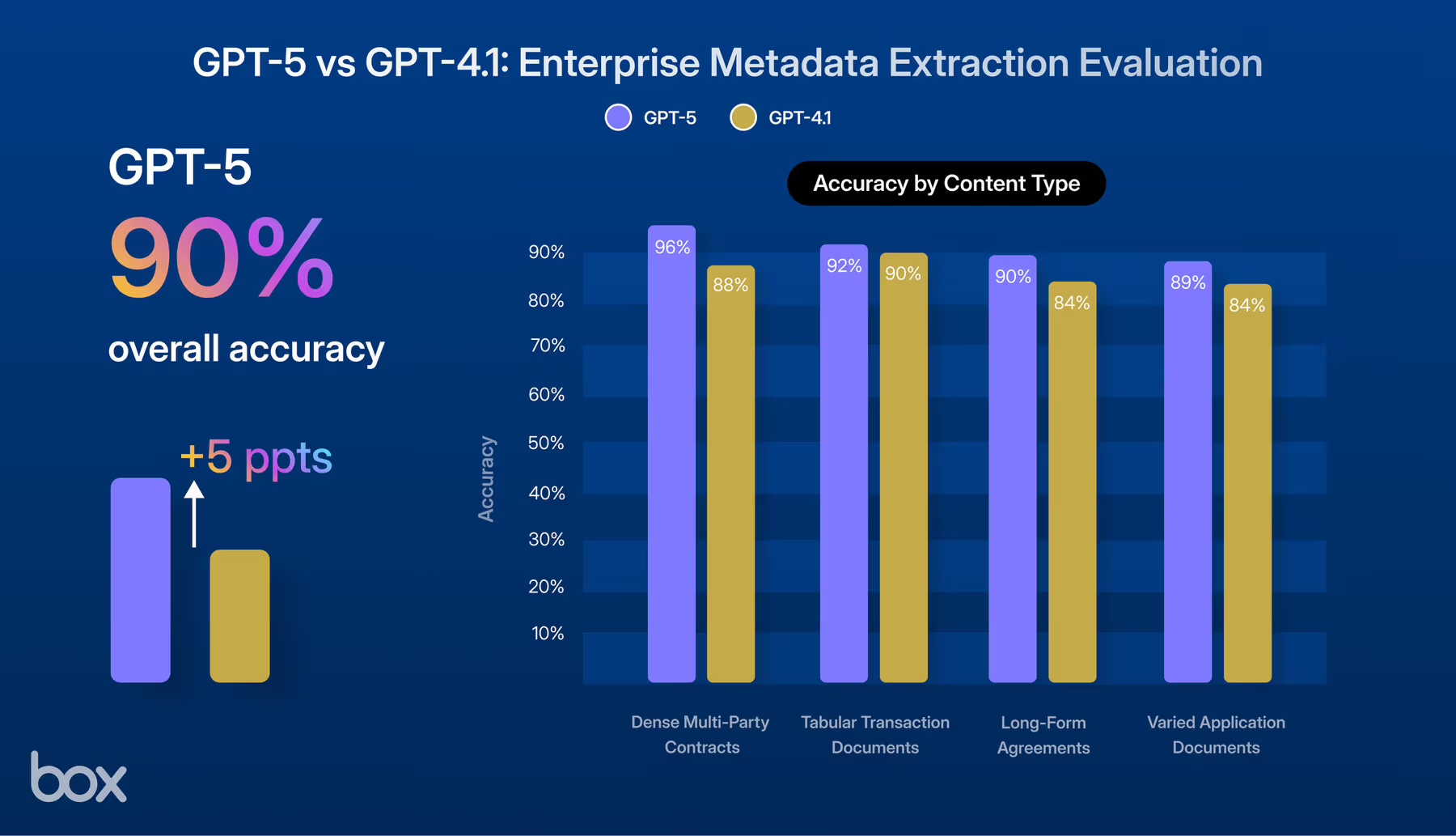 GPT-5 vs GPT-4.1: Enterprise Metadata Extraction Evaluation

GPT-5 GPT-4.1

GPT-5
90%
overall accuracy

+5 ppts

Accuracy by Content Type

Accuracy

90%
80%
70%
60%
50%
40%
30%
20%
10%

96% 88%
92% 90%
90% 84%
89% 84%

Dense Multi-Party Contracts
Tabular Transaction Documents
Long-Form Agreements
Varied Application Documents

box